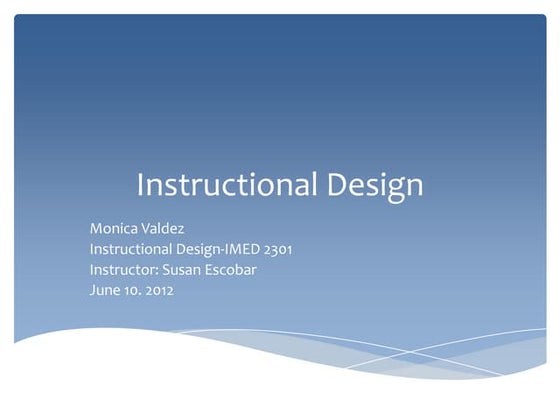 Instructional Design

Monica Valdez
Instructional Design-IMED 2301
Instructor: Susan Escobar
June 10. 2012